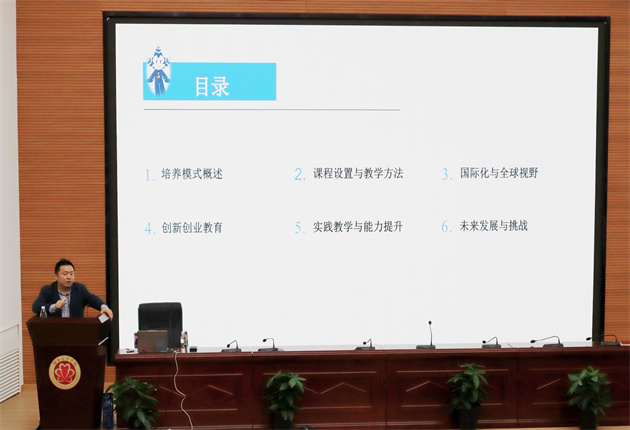 目录

1. 培养模式概述

2. 课程设置与教学方法

3. 国际化与全球视野

4. 创新创业教育

5. 实践教学与能力提升

6. 未来发展与挑战